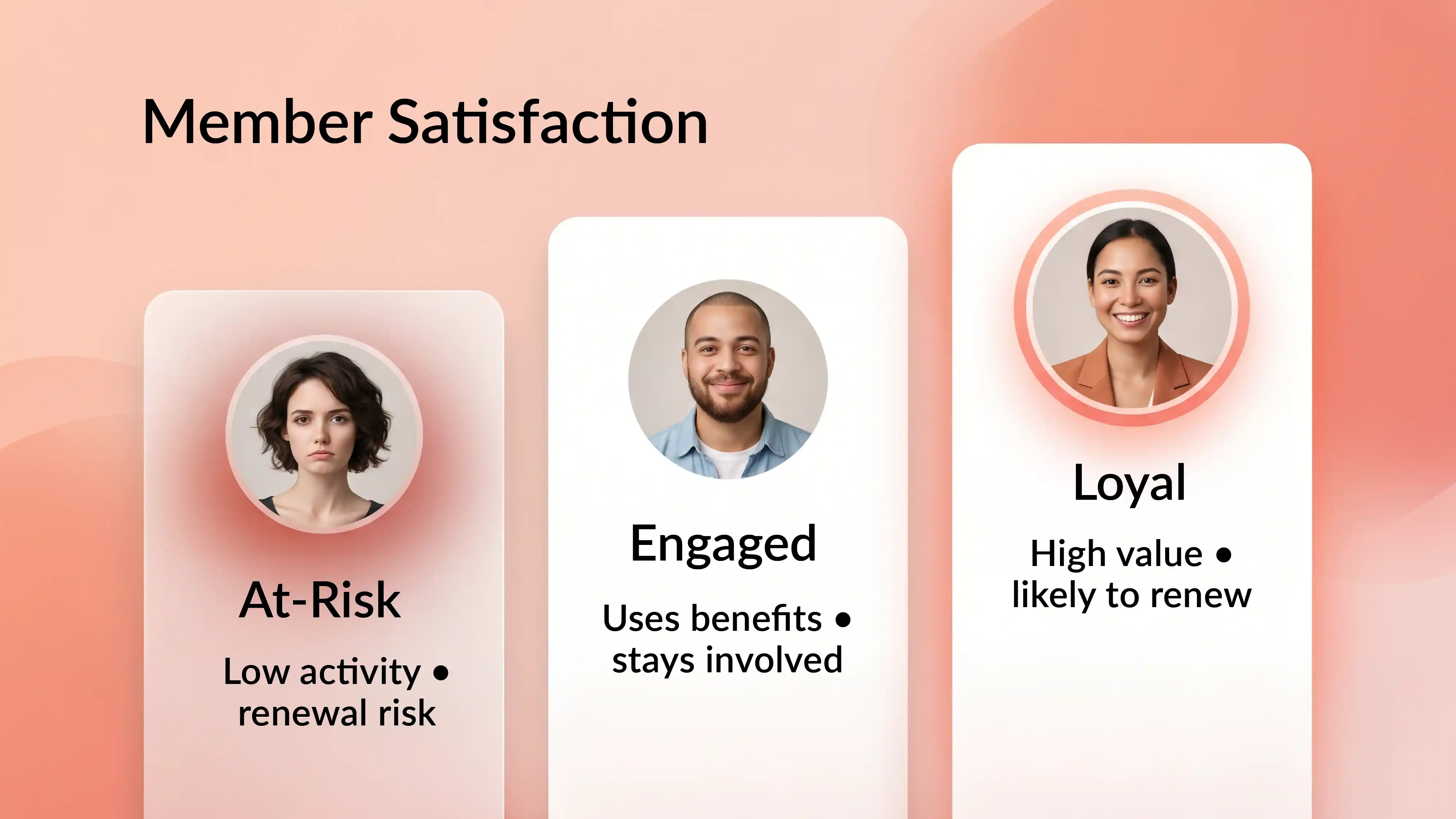 Member Satisfaction

At-Risk

Low activity • renewal risk

Engaged

Uses benefits • stays involved

Loyal

High value • likely to renew